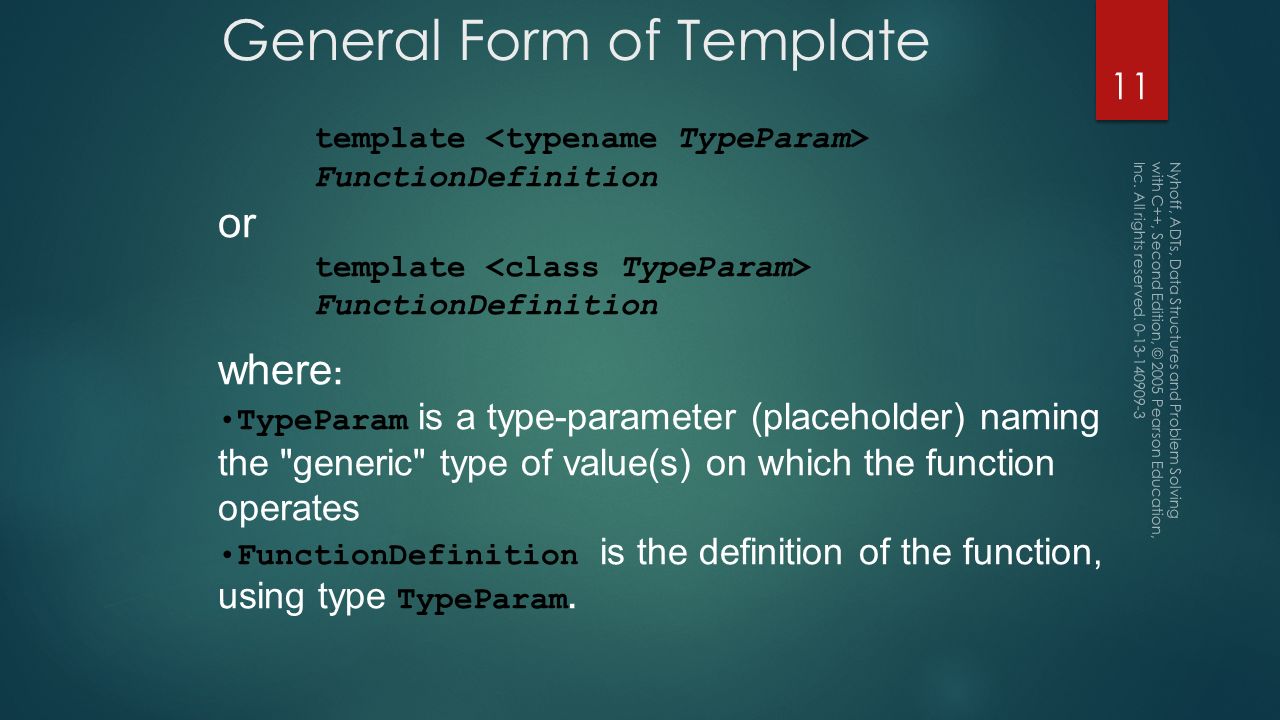 General Form of Template

11

template <typename TypeParam>
FunctionDefinition

or

template <class TypeParam>
FunctionDefinition

where:

• TypeParam is a type-parameter (placeholder) naming the "generic" type of value(s) on which the function operates

• FunctionDefinition is the definition of the function, using type TypeParam.

Nyhoff, ADTs, Data Structures and Problem Solving with C++, Second Edition, © 2005 Pearson Education, Inc. All rights reserved. 0-13-140909-3